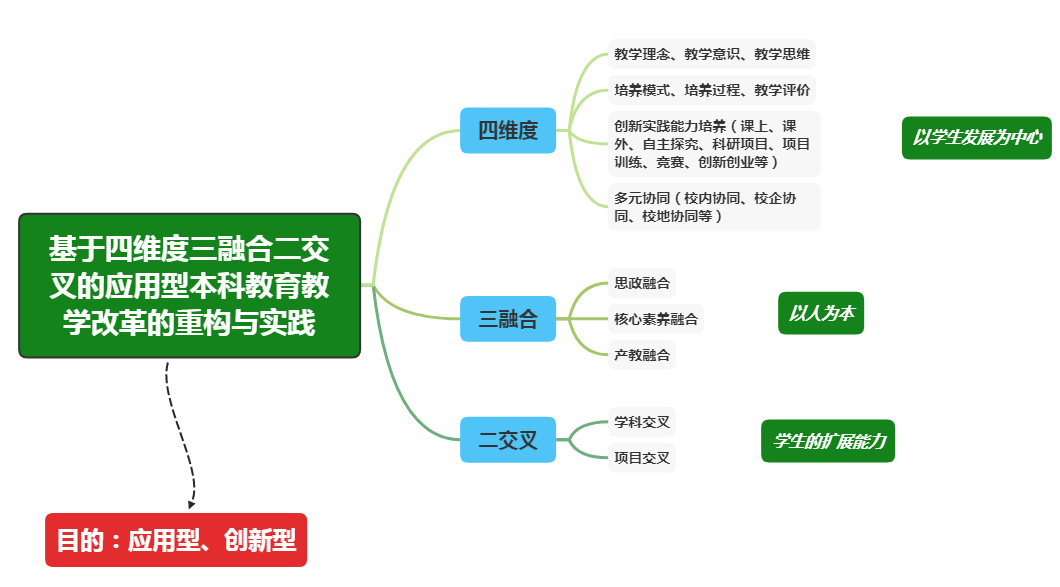 基于四维度三融合二交叉的应用型本科教育教学改革的重构与实践

四维度

教学理念、教学意识、教学思维

培养模式、培养过程、教学评价

创新实践能力培养（课上、课外、自主探究、科研项目、项目训练、竞赛、创新创业等）

多元协同（校内协同、校企协同、校地协同等）

以学生发展为中心

三融合

思政融合

核心素养融合

产教融合

以人为本

二交叉

学科交叉

项目交叉

学生的扩展能力

目的：应用型、创新型